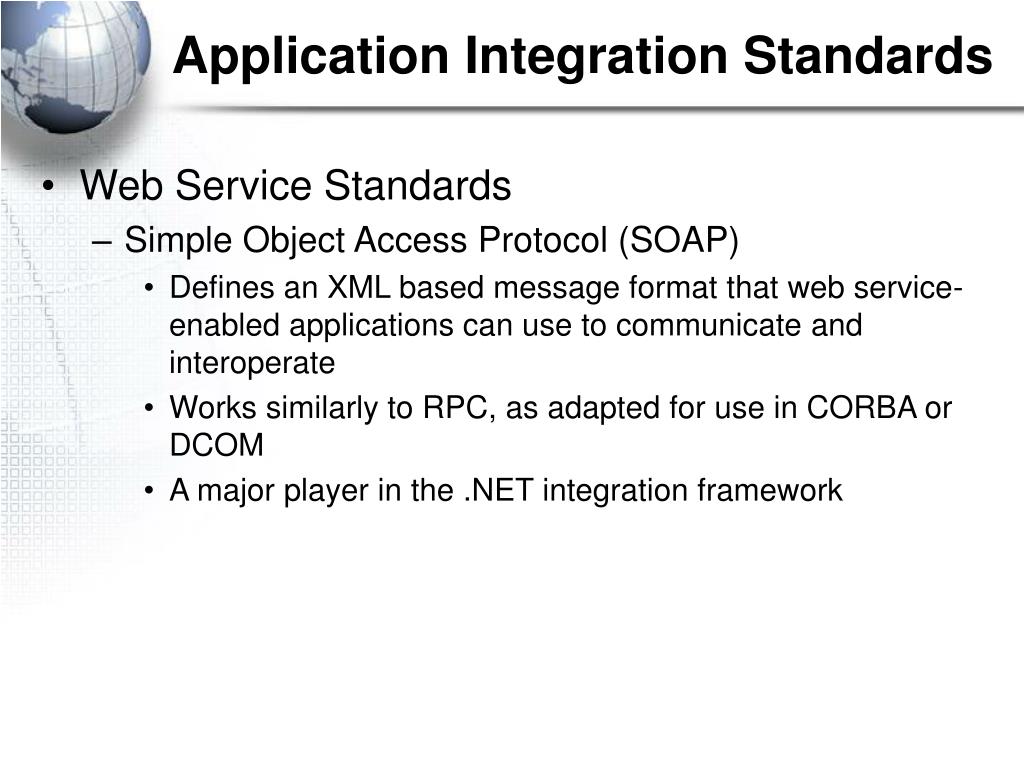 Application Integration Standards

• Web Service Standards
– Simple Object Access Protocol (SOAP)
• Defines an XML based message format that web service-enabled applications can use to communicate and interoperate
• Works similarly to RPC, as adapted for use in CORBA or DCOM
• A major player in the .NET integration framework